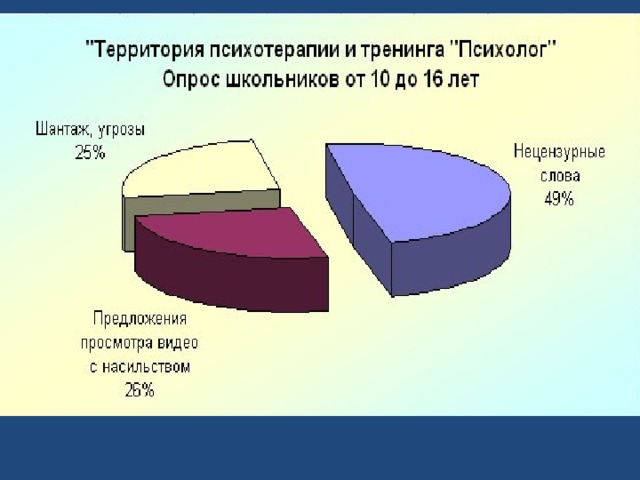 "Территория психотерапии и тренинга "Психолог"
Опрос школьников от 10 до 16 лет

Шантаж, угрозы
25%

Нецензурные слова
49%

Предложения просмотра видео с насильством
26%